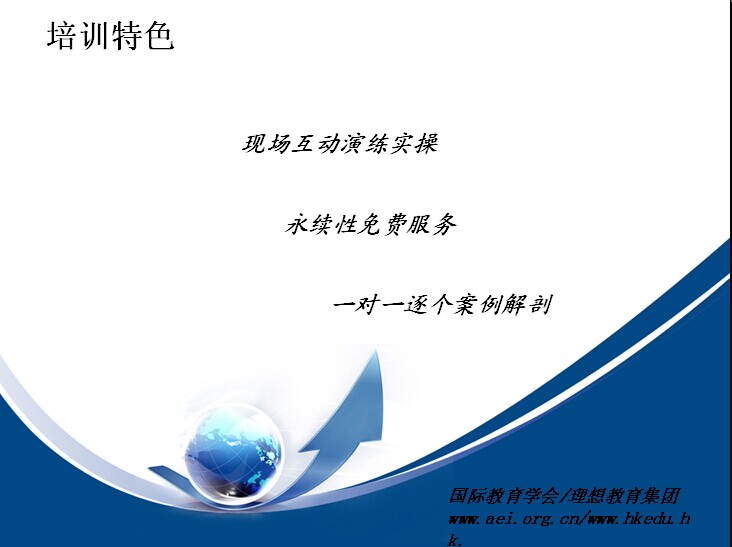 培训特色

现场互动演练实操

永续性免费服务

一对一逐个案例解剖

国际教育学会/理想教育集团
www.aei.org.cn/www.hkedu.hk.